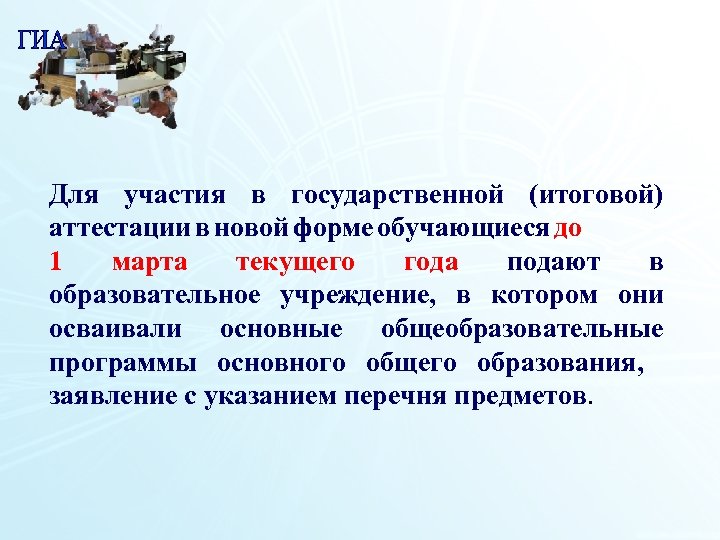 ГИА

Для участия в государственной (итоговой) аттестации в новой форме обучающиеся до 1 марта текущего года подают в образовательное учреждение, в котором они осваивали основные общеобразовательные программы основного общего образования, заявление с указанием перечня предметов.